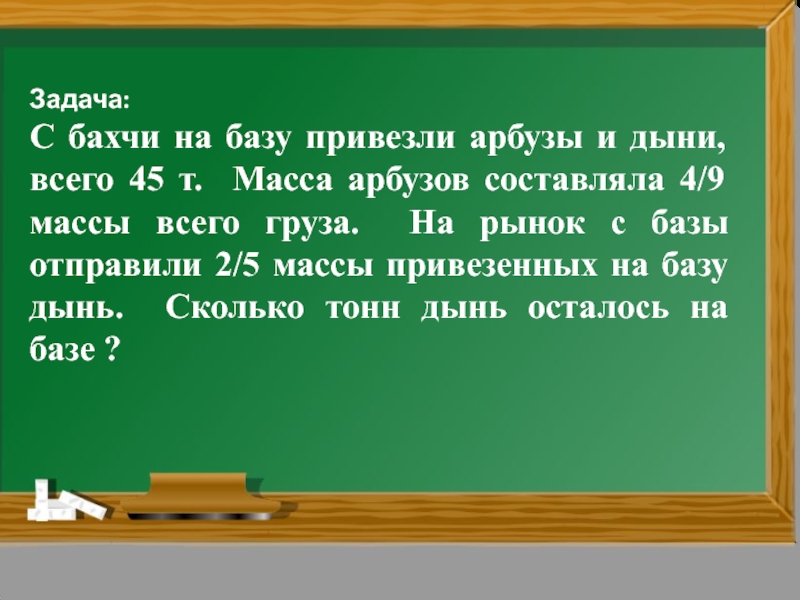 Задача:
С бахчи на базу привезли арбузы и дыни, всего 45 т. Масса арбузов составляла 4/9 массы всего груза. На рынок с базы отправили 2/5 массы привезенных на базу дынь. Сколько тонн дынь осталось на базе ?